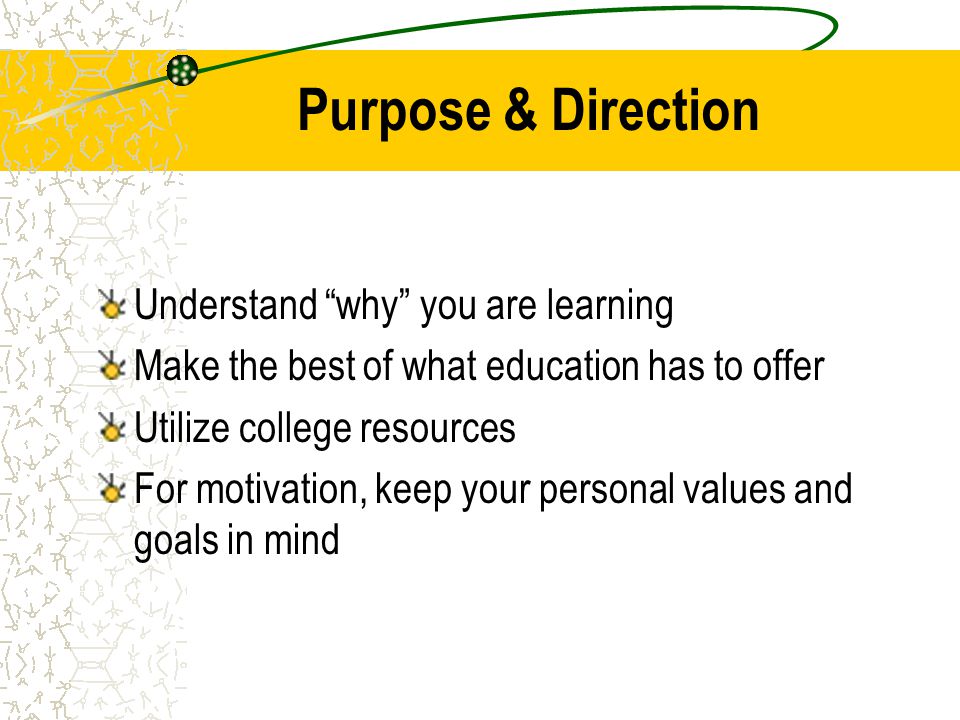 Purpose & Direction

Understand “why” you are learning

Make the best of what education has to offer

Utilize college resources

For motivation, keep your personal values and goals in mind